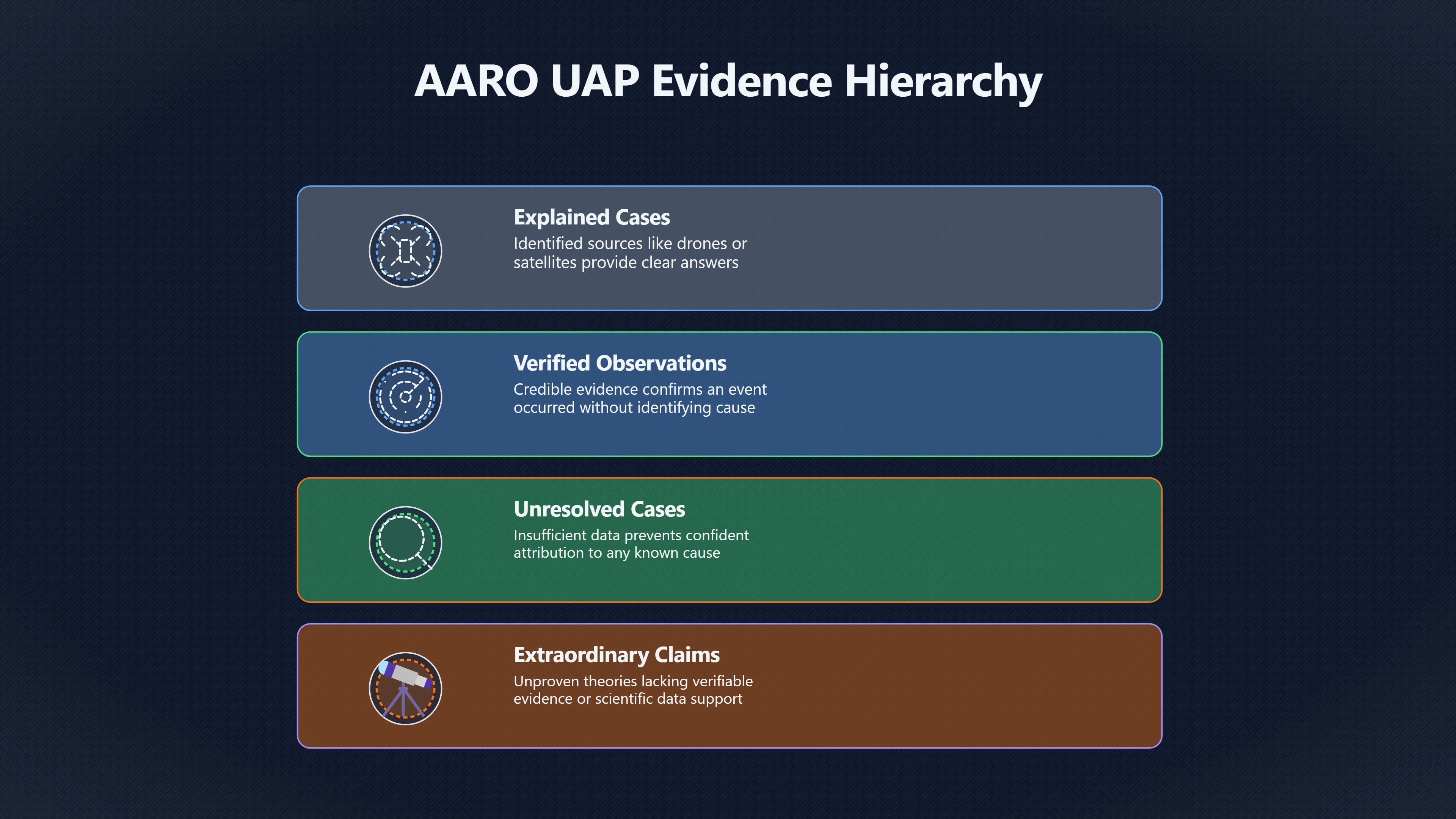 AARO UAP Evidence Hierarchy

Explained Cases
Identified sources like drones or satellites provide clear answers

Verified Observations
Credible evidence confirms an event occurred without identifying cause

Unresolved Cases
Insufficient data prevents confident attribution to any known cause

Extraordinary Claims
Unproven theories lacking verifiable evidence or scientific data support